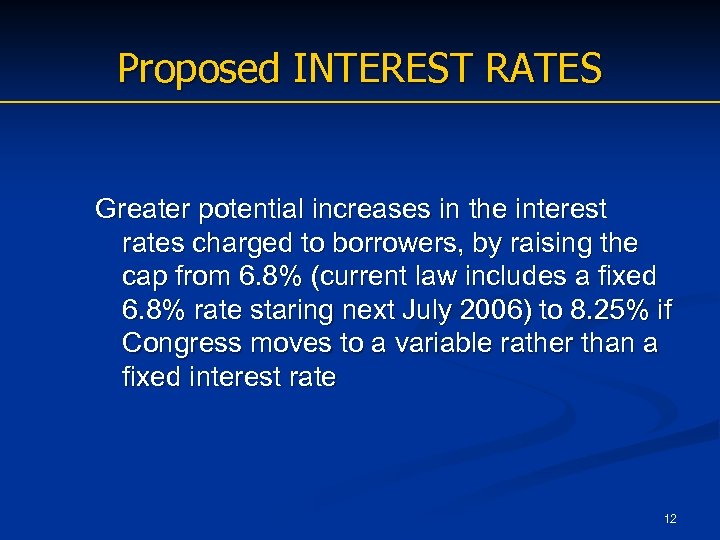 Proposed INTEREST RATES

Greater potential increases in the interest rates charged to borrowers, by raising the cap from 6.8% (current law includes a fixed 6.8% rate staring next July 2006) to 8.25% if Congress moves to a variable rather than a fixed interest rate

12